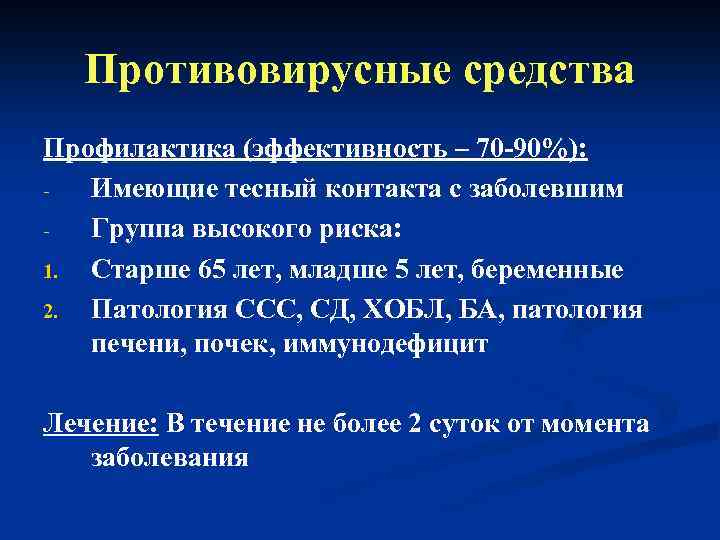 Противовирусные средства

Профилактика (эффективность – 70-90%):

- Имеющие тесный контакта с заболевшим
- Группа высокого риска:

1. Старше 65 лет, младше 5 лет, беременные
2. Патология ССС, СД, ХОБЛ, БА, патология печени, почек, иммунодефицит

Лечение: В течение не более 2 суток от момента заболевания